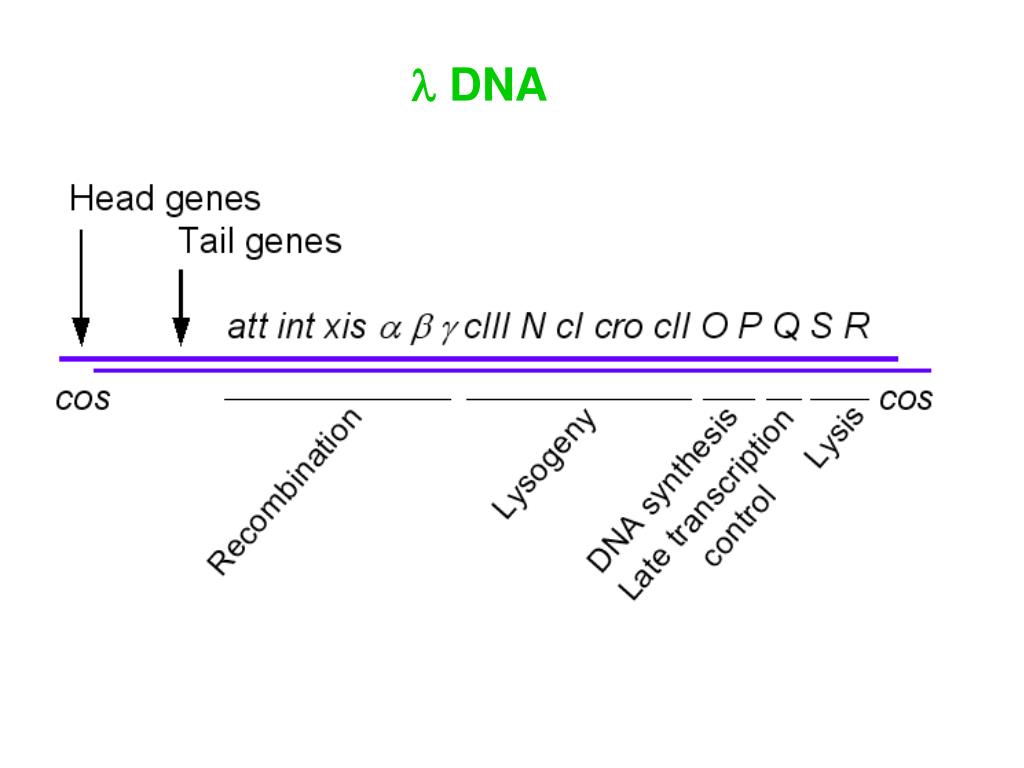 $\lambda$ DNA

Head genes

Tail genes

att int xis $\alpha$ $\beta$ $\gamma$ cIII N cI cro cII O P Q S R

cos

cos

Recombination

Lysogeny

DNA synthesis

Late transcription control

Lysis